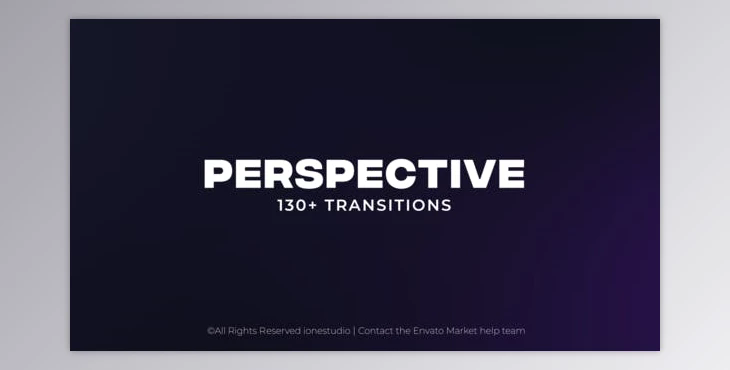 PERSPECTIVE
130+ TRANSITIONS

©All Rights Reserved ionestudio | Contact the Envato Market help team